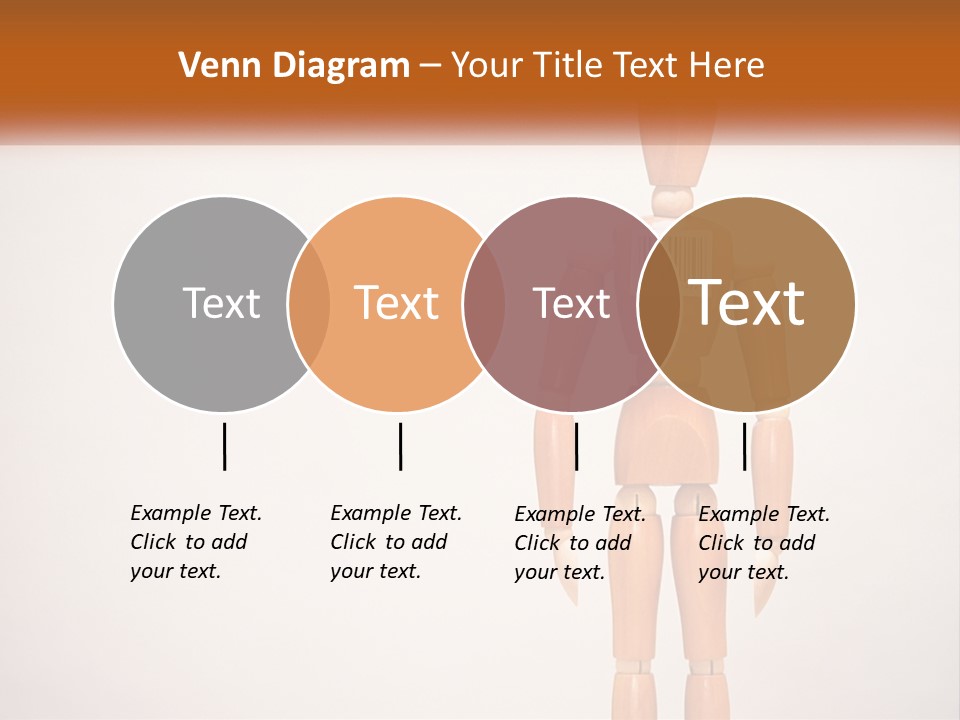 Venn Diagram – Your Title Text Here

Text

Text

Text

Text

Example Text. Click to add your text.

Example Text. Click to add your text.

Example Text. Click to add your text.

Example Text. Click to add your text.